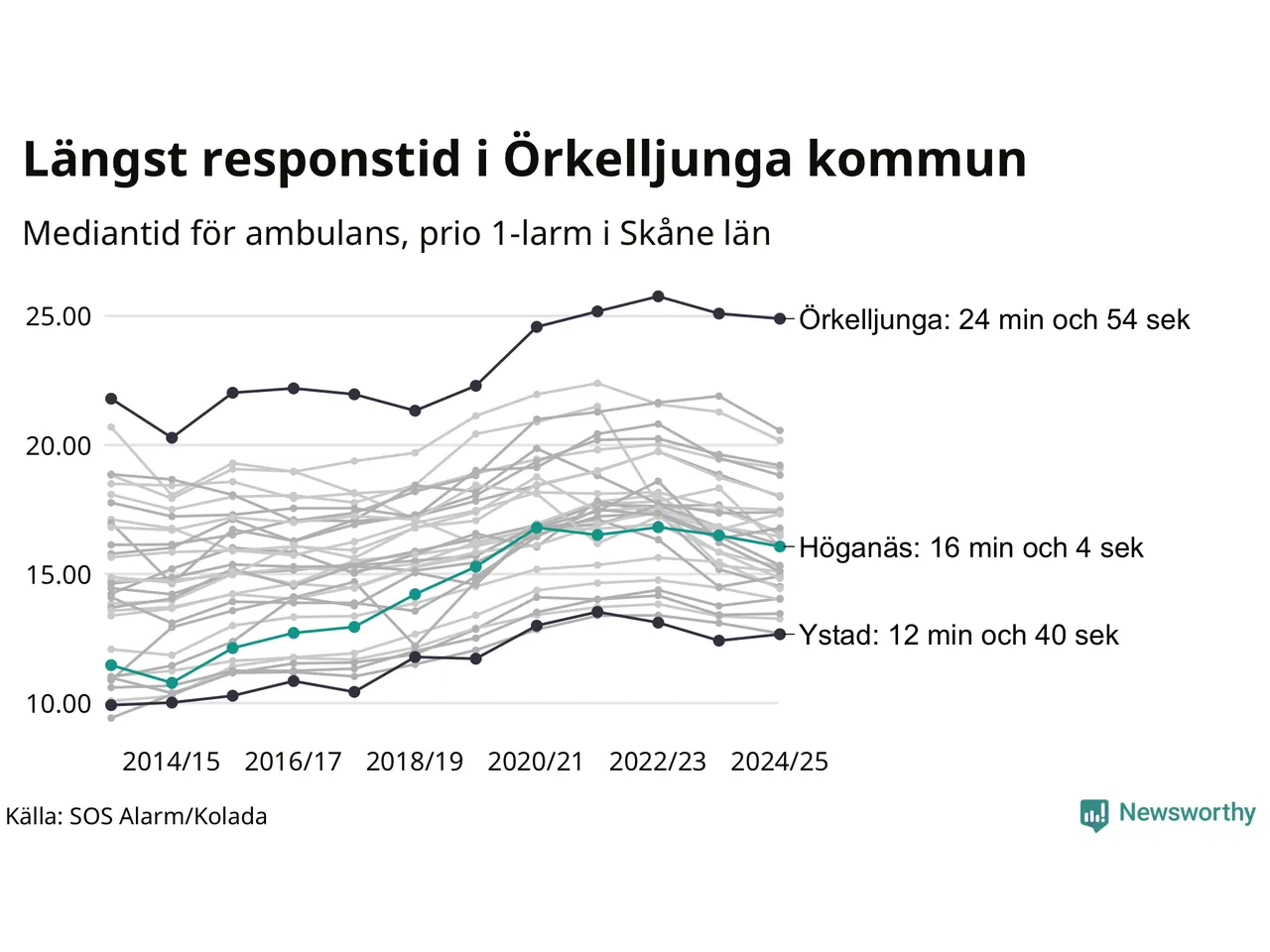 Längst responstid i Örkelljunga kommun

Mediantid för ambulans, prio 1-larm i Skåne län

25.00
20.00
15.00
10.00

Örkelljunga: 24 min och 54 sek
Höganäs: 16 min och 4 sek
Ystad: 12 min och 40 sek

2014/15 2016/17 2018/19 2020/21 2022/23 2024/25

Källa: SOS Alarm/Kolada

Newsworthy